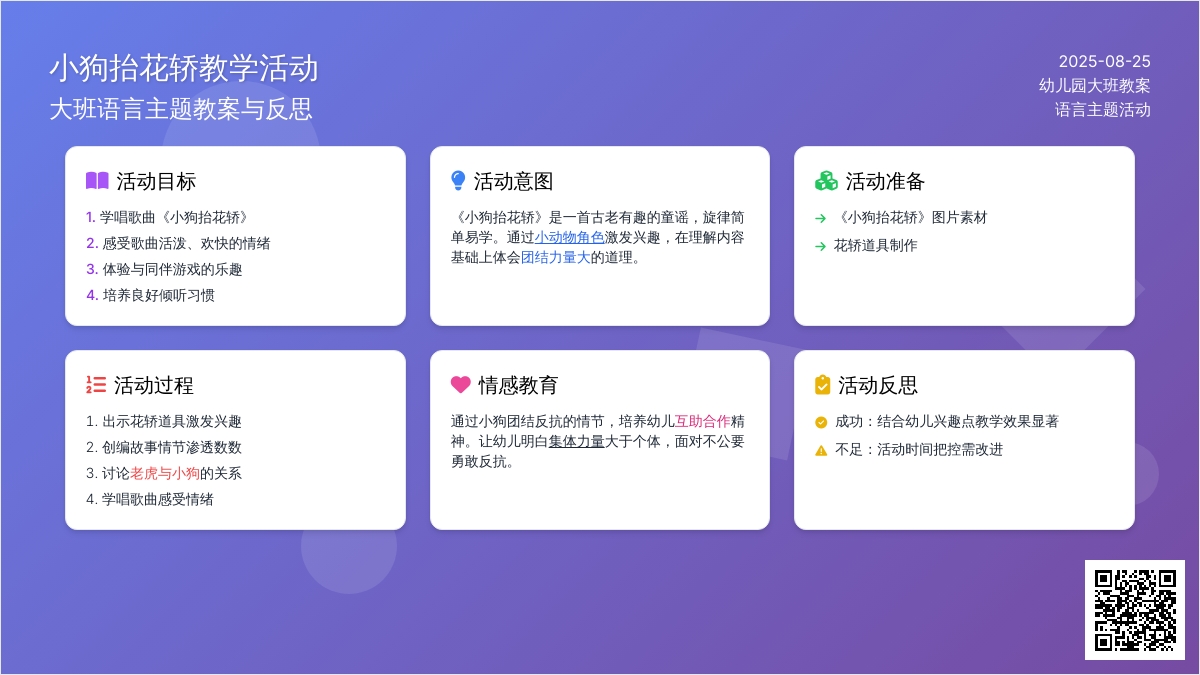 小狗抬花轿教学活动
大班语言主题教案与反思

2025-08-25
幼儿园大班教案
语言主题活动

活动目标

1. 学唱歌曲《小狗抬花轿》
2. 感受歌曲活泼、欢快的情绪
3. 体验与同伴游戏的乐趣
4. 培养良好倾听习惯

活动意图

《小狗抬花轿》是一首古老有趣的童谣，旋律简单易学。通过小动物角色激发兴趣，在理解内容基础上体会团结力量大的道理。

活动准备

→ 《小狗抬花轿》图片素材
→ 花轿道具制作

活动过程

1. 出示花轿道具激发兴趣
2. 创编故事情节渗透数数
3. 讨论老虎与小狗的关系
4. 学唱歌曲感受情绪

情感教育

通过小狗团结反抗的情节，培养幼儿互助合作精神。让幼儿明白集体力量大于个体，面对不公要勇敢反抗。

活动反思

成功：结合幼儿兴趣点教学效果显著
不足：活动时间把控需改进